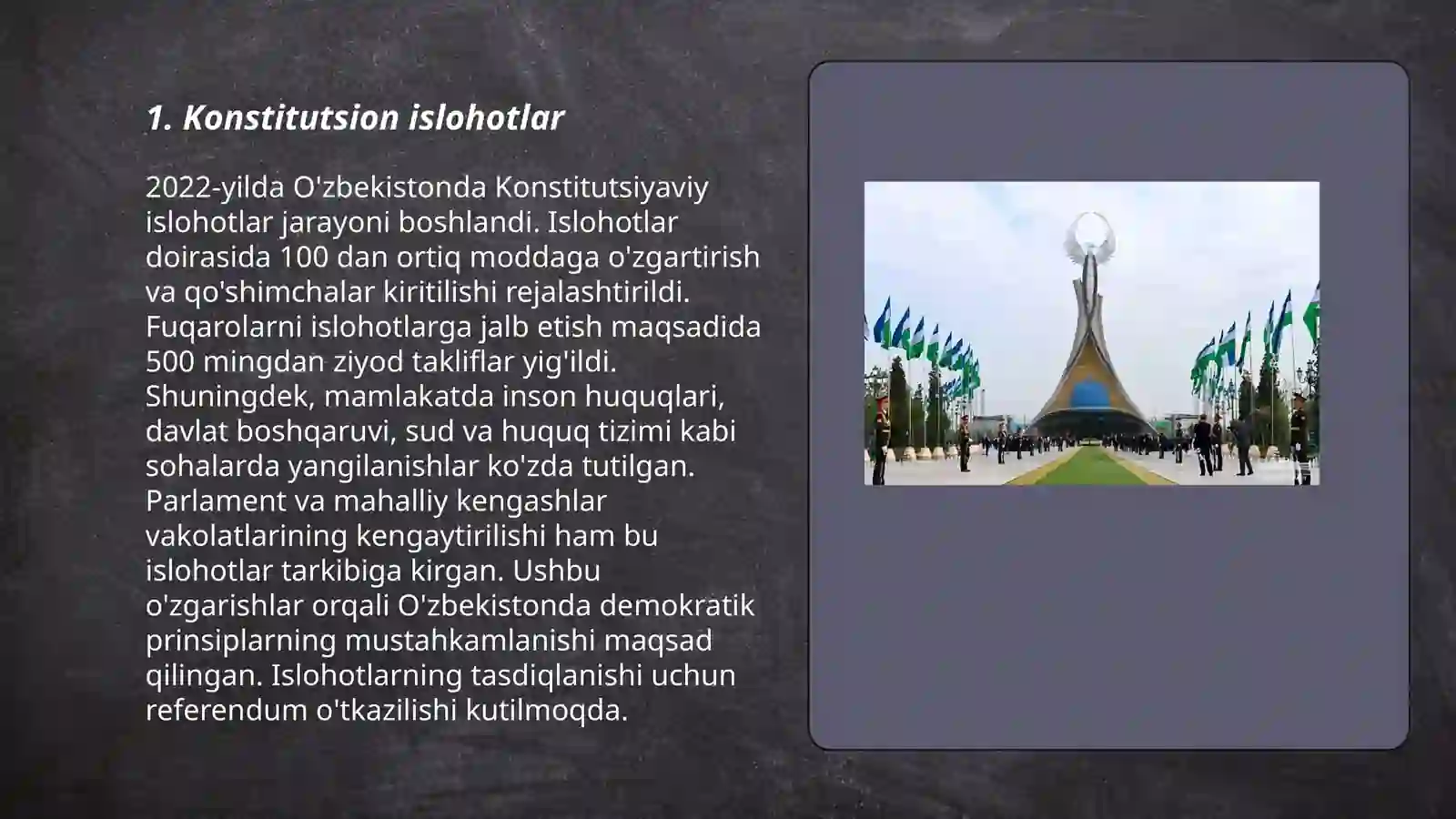 1. Konstitutsion islohotlar

2022-yilda O'zbekistonda Konstitutsiyaviy islohotlar jarayoni boshlandi. Islohotlar doirasida 100 dan ortiq moddaga o'zgartirish va qo'shimchalar kiritilishi rejalashtirildi. Fuqarolarni islohotlarga jalb etish maqsadida 500 mingdan ziyod takliflar yig'ildi. Shuningdek, mamlakatda inson huquqlari, davlat boshqaruvi, sud va huquq tizimi kabi sohalarda yangilanishlar ko'zda tutilgan. Parlament va mahalliy kengashlar vakolatlarining kengaytirilishi ham bu islohotlar tarkibiga kirgan. Ushbu o'zgarishlar orqali O'zbekistonda demokratik prinsiplarning mustahkamlanishi maqsad qilingan. Islohotlarning tasdiqlanishi uchun referendum o'tkazilishi kutilmoqda.